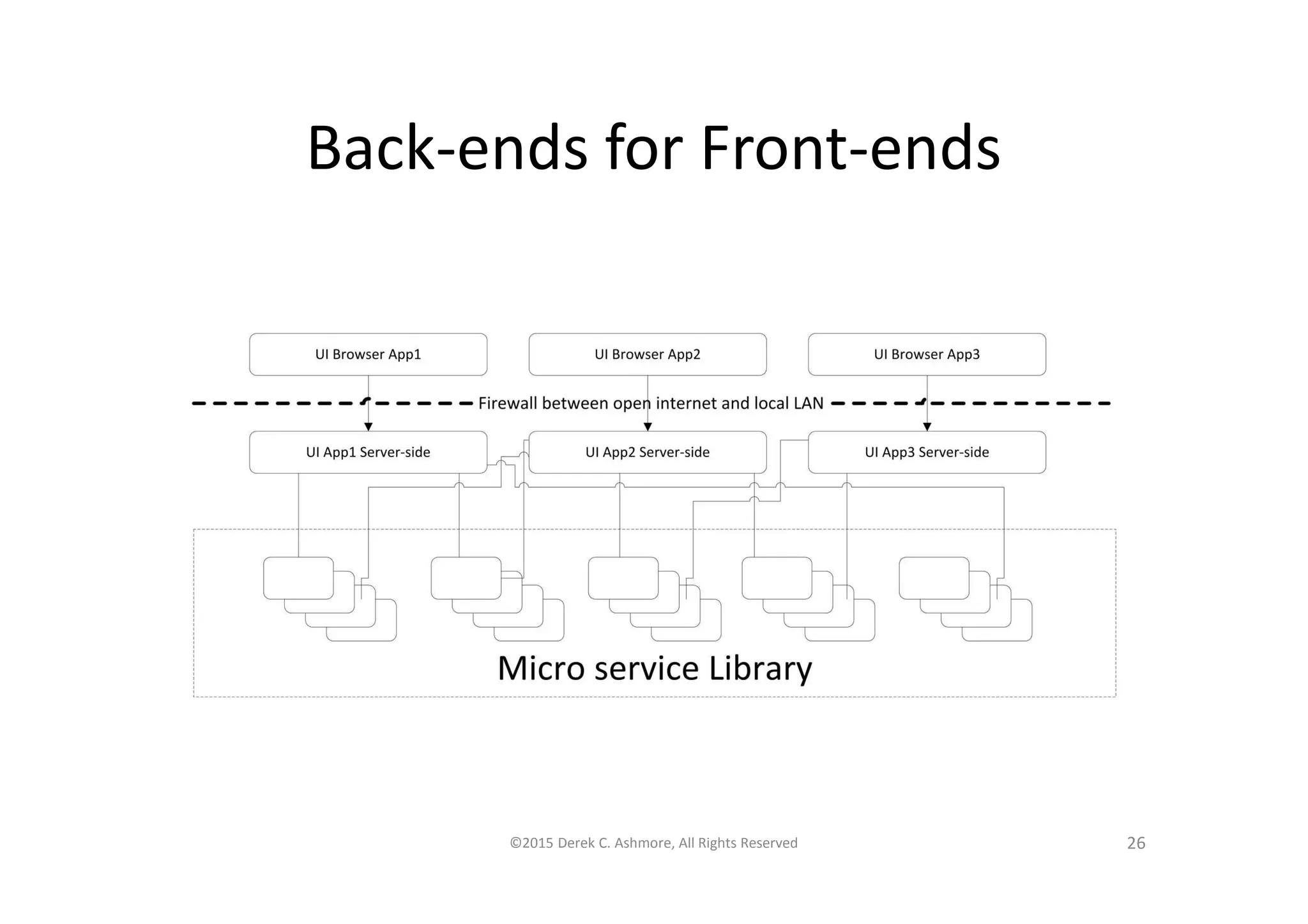 Back-ends for Front-ends

UI Browser App1

UI Browser App2

UI Browser App3

Firewall between open internet and local LAN

UI App1 Server-side

UI App2 Server-side

UI App3 Server-side

Micro service Library

©2015 Derek C. Ashmore, All Rights Reserved

26